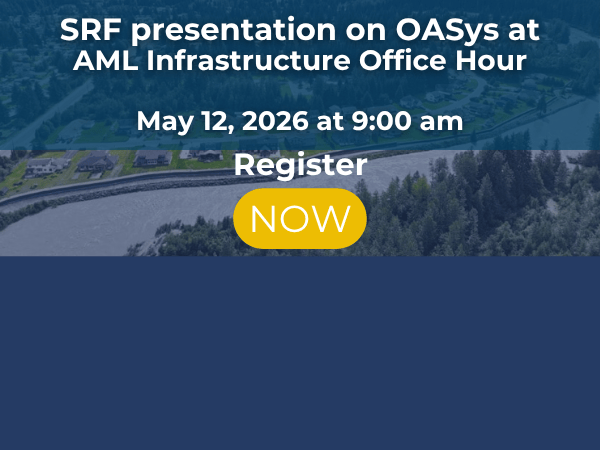 SRF presentation on OASys at AML Infrastructure Office Hour

May 12, 2026 at 9:00 am

Register

NOW